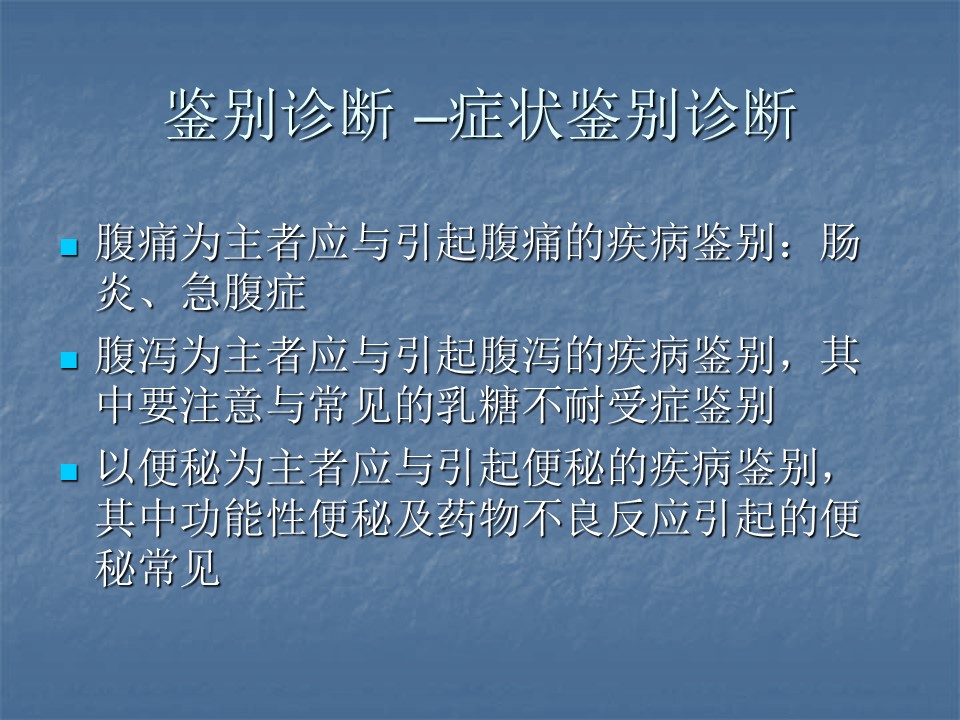 鉴别诊断 –症状鉴别诊断

腹痛为主者应与引起腹痛的疾病鉴别：肠炎、急腹症

腹泻为主者应与引起腹泻的疾病鉴别，其中要注意与常见的乳糖不耐受症鉴别

以便秘为主者应与引起便秘的疾病鉴别，其中功能性便秘及药物不良反应引起的便秘常见